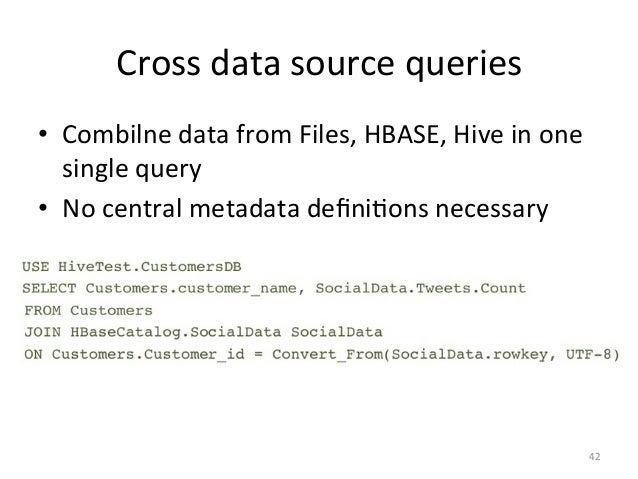 Cross data source queries

• Combilne data from Files, HBASE, Hive in one single query
• No central metadata definitions necessary

USE HiveTest.CustomersDB
SELECT Customers.customer_name, SocialData.Tweets.Count
FROM Customers
JOIN HBaseCatalog.SocialData SocialData
ON Customers.Customer_id = Convert_From(SocialData.rowkey, UTF-8)

42